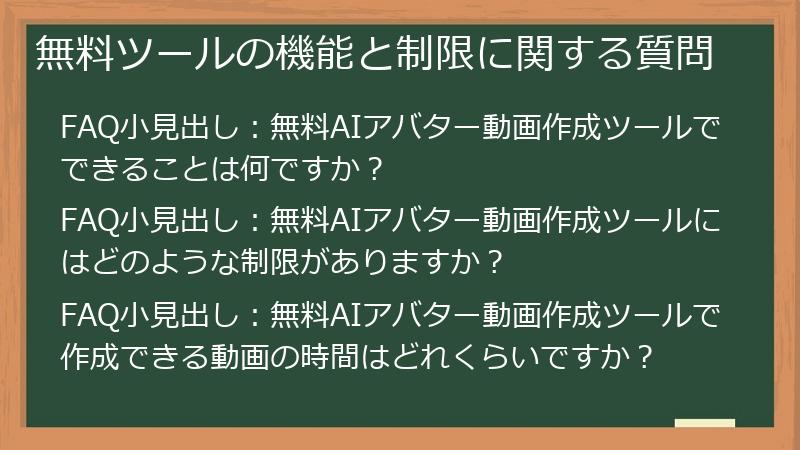 無料ツールの機能と制限に関する質問

FAQ小見出し：無料AIアバター動画作成ツールでできることは何ですか？

FAQ小見出し：無料AIアバター動画作成ツールにはどのような制限がありますか？

FAQ小見出し：無料AIアバター動画作成ツールで作成できる動画の時間はどれくらいですか？